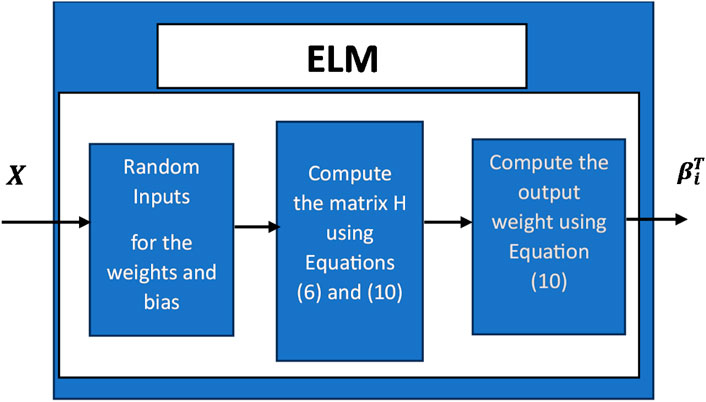 ELM

$X$

Random Inputs

for the weights and bias

Compute the matrix H using Equations (6) and (10)

Compute the output weight using Equation (10)

$\beta_i^T$